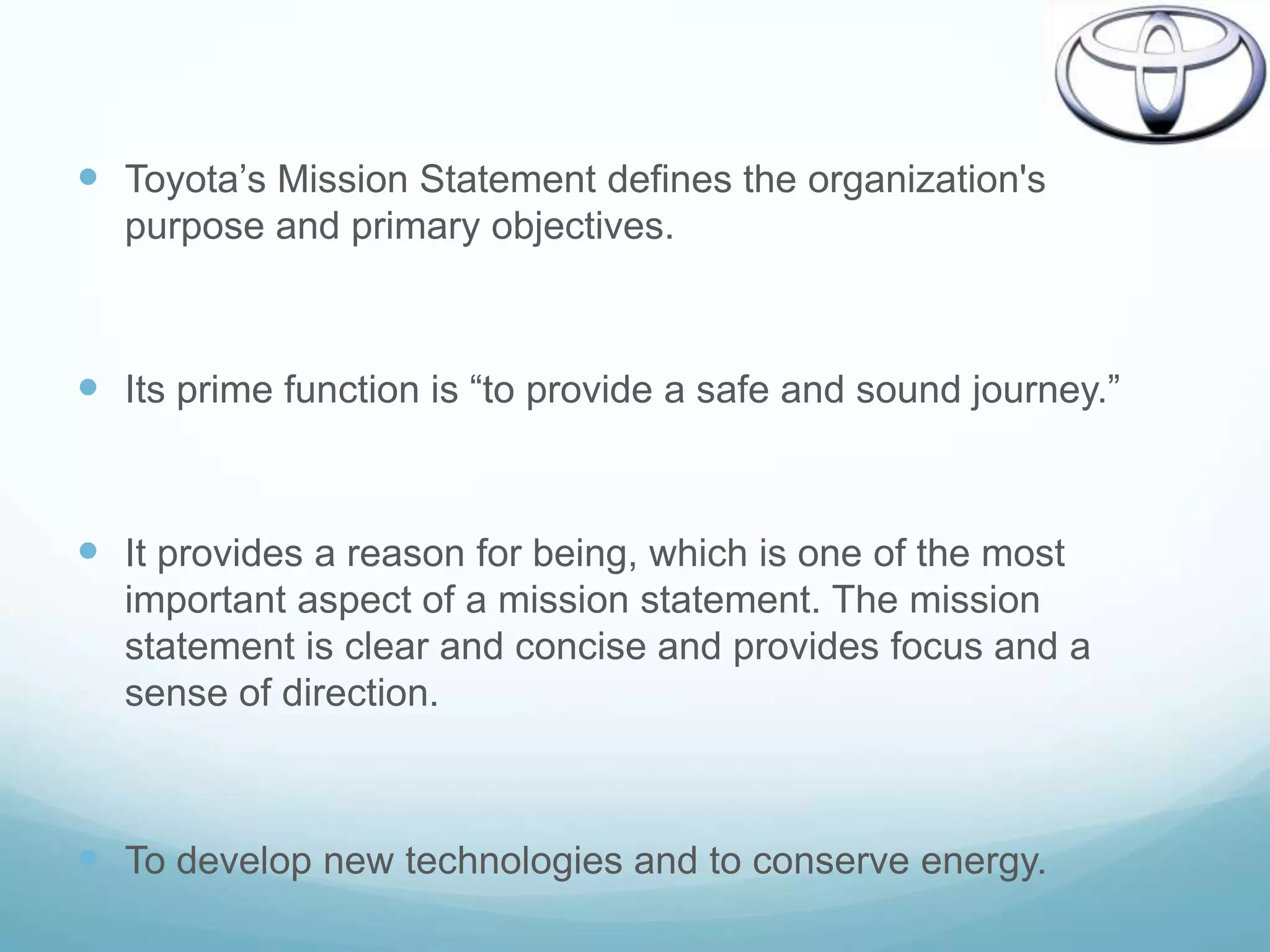 Toyota’s Mission Statement defines the organization's purpose and primary objectives.

Its prime function is “to provide a safe and sound journey.”

It provides a reason for being, which is one of the most important aspect of a mission statement. The mission statement is clear and concise and provides focus and a sense of direction.

To develop new technologies and to conserve energy.